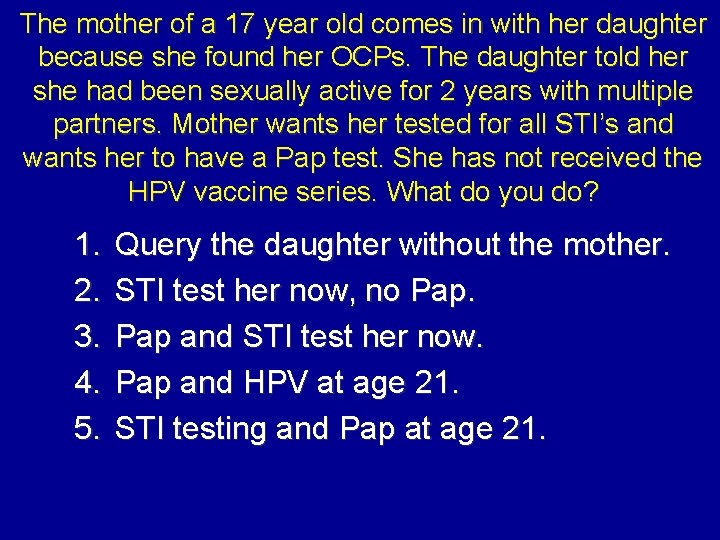 The mother of a 17 year old comes in with her daughter because she found her OCPs. The daughter told her she had been sexually active for 2 years with multiple partners. Mother wants her tested for all STI's and wants her to have a Pap test. She has not received the HPV vaccine series. What do you do?

1. Query the daughter without the mother.
2. STI test her now, no Pap.
3. Pap and STI test her now.
4. Pap and HPV at age 21.
5. STI testing and Pap at age 21.